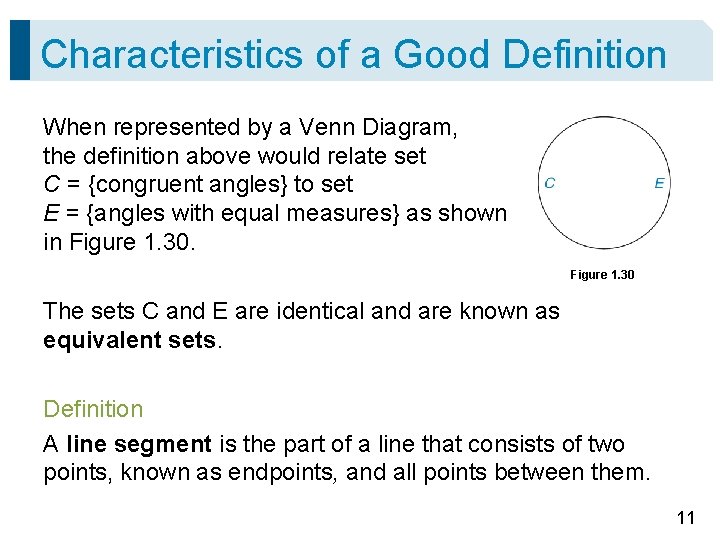 Characteristics of a Good Definition

When represented by a Venn Diagram, the definition above would relate set $C$ = {congruent angles} to set $E$ = {angles with equal measures} as shown in Figure 1.30.

C

E

Figure 1.30

The sets C and E are identical and are known as **equivalent sets**.

Definition

A **line segment** is the part of a line that consists of two points, known as endpoints, and all points between them.

11